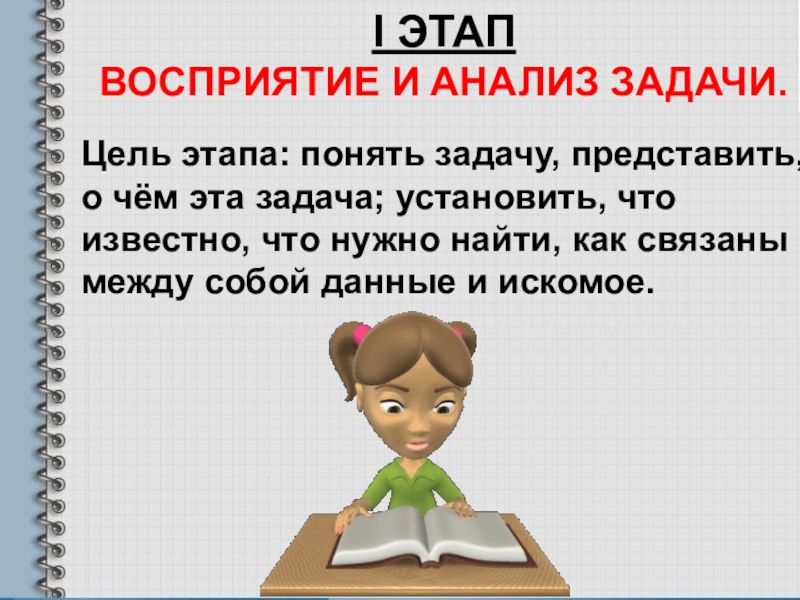 I ЭТАП
ВОСПРИЯТИЕ И АНАЛИЗ ЗАДАЧИ.

Цель этапа: понять задачу, представить, о чём эта задача; установить, что известно, что нужно найти, как связаны между собой данные и искомое.